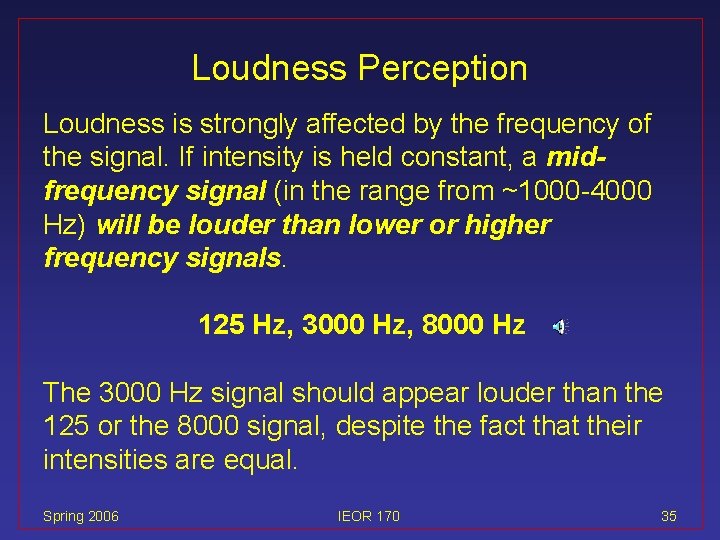 Loudness Perception

Loudness is strongly affected by the frequency of the signal. If intensity is held constant, a mid-frequency signal (in the range from ~1000-4000 Hz) will be louder than lower or higher frequency signals.

125 Hz, 3000 Hz, 8000 Hz

The 3000 Hz signal should appear louder than the 125 or the 8000 signal, despite the fact that their intensities are equal.

Spring 2006

IEOR 170

35